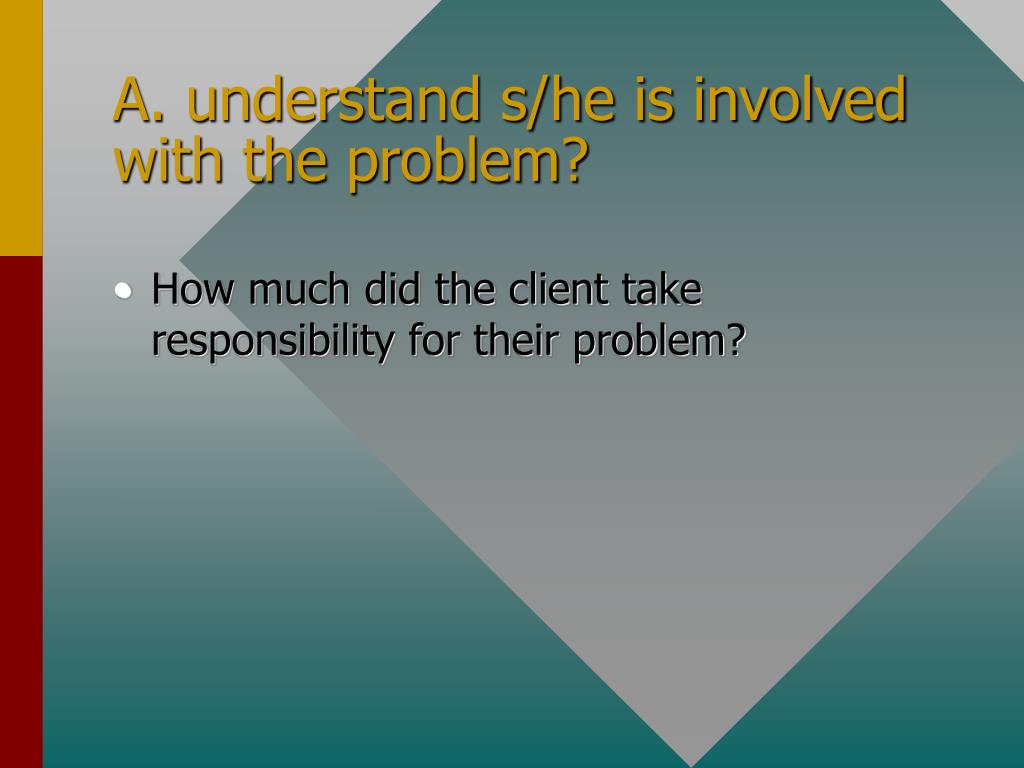 A. understand s/he is involved with the problem?

• How much did the client take responsibility for their problem?